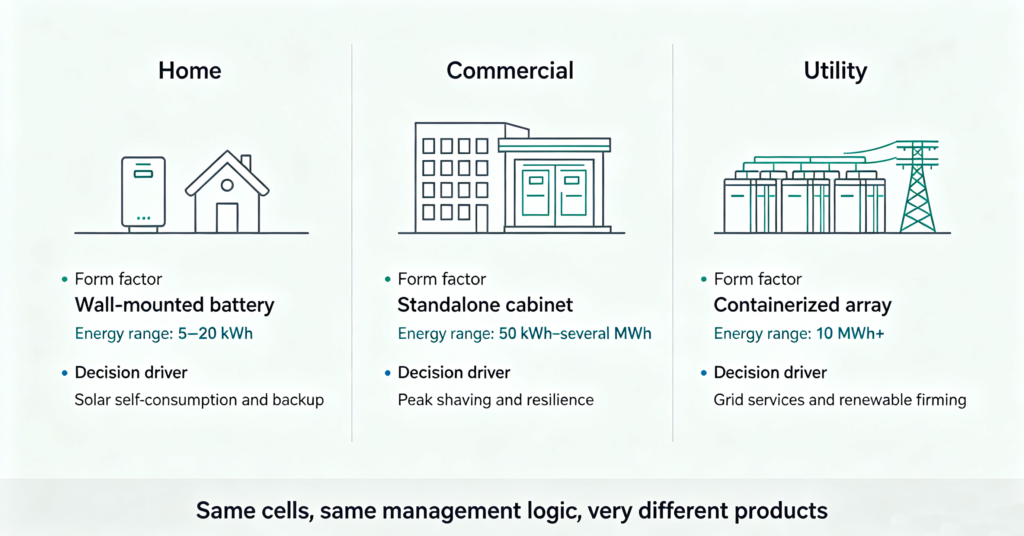 Home

• Form factor
Wall-mounted battery
Energy range: 5–20 kWh

• Decision driver
Solar self-consumption and backup

Commercial

• Form factor
Standalone cabinet
Energy range: 50 kWh–several MWh

• Decision driver
Peak shaving and resilience

Utility

• Form factor
Containerized array
Energy range: 10 MWh+

• Decision driver
Grid services and renewable firming

Same cells, same management logic, very different products